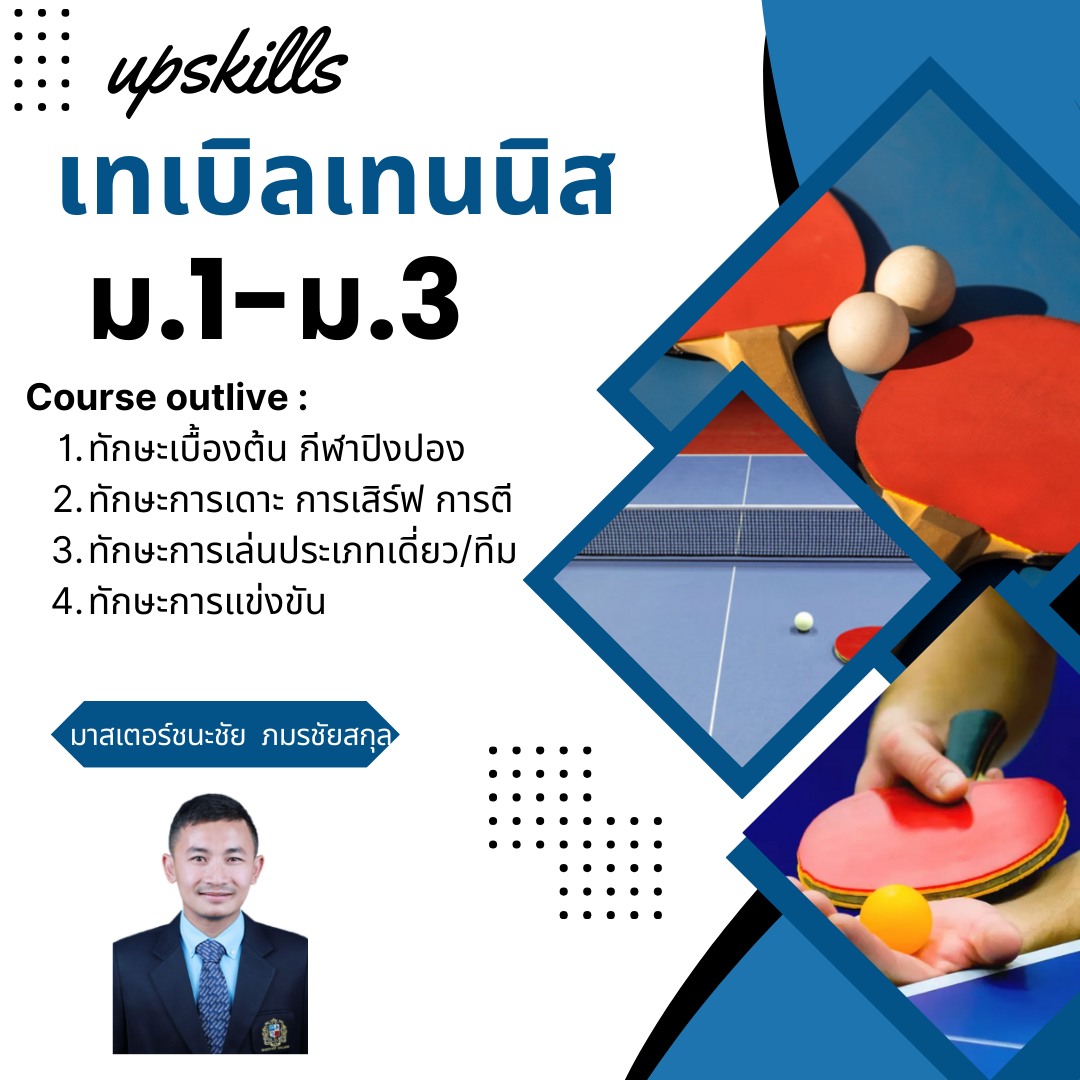 upskills

เทเบิลเทนนิส

ม.1-ม.3

Course outlive :

1. ทักษะเบื้องต้น กีฬาปิงปอง
2. ทักษะการเดาะ การเสิร์ฟ การตี
3. ทักษะการเล่นประเภทเดี่ยว/ทีม
4. ทักษะการแข่งขัน

มาสเตอร์ชนะชัย ภมรชัยสกุล